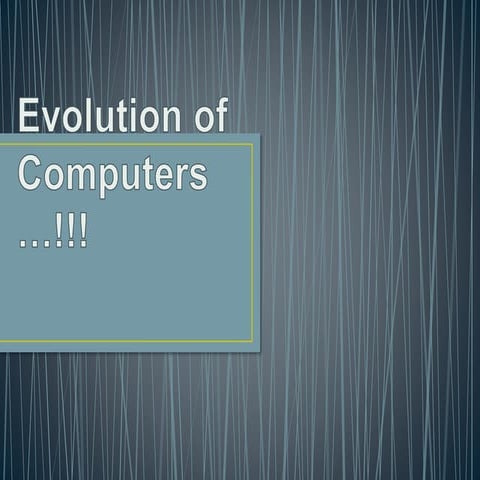 Evolution of Computers ...!!!